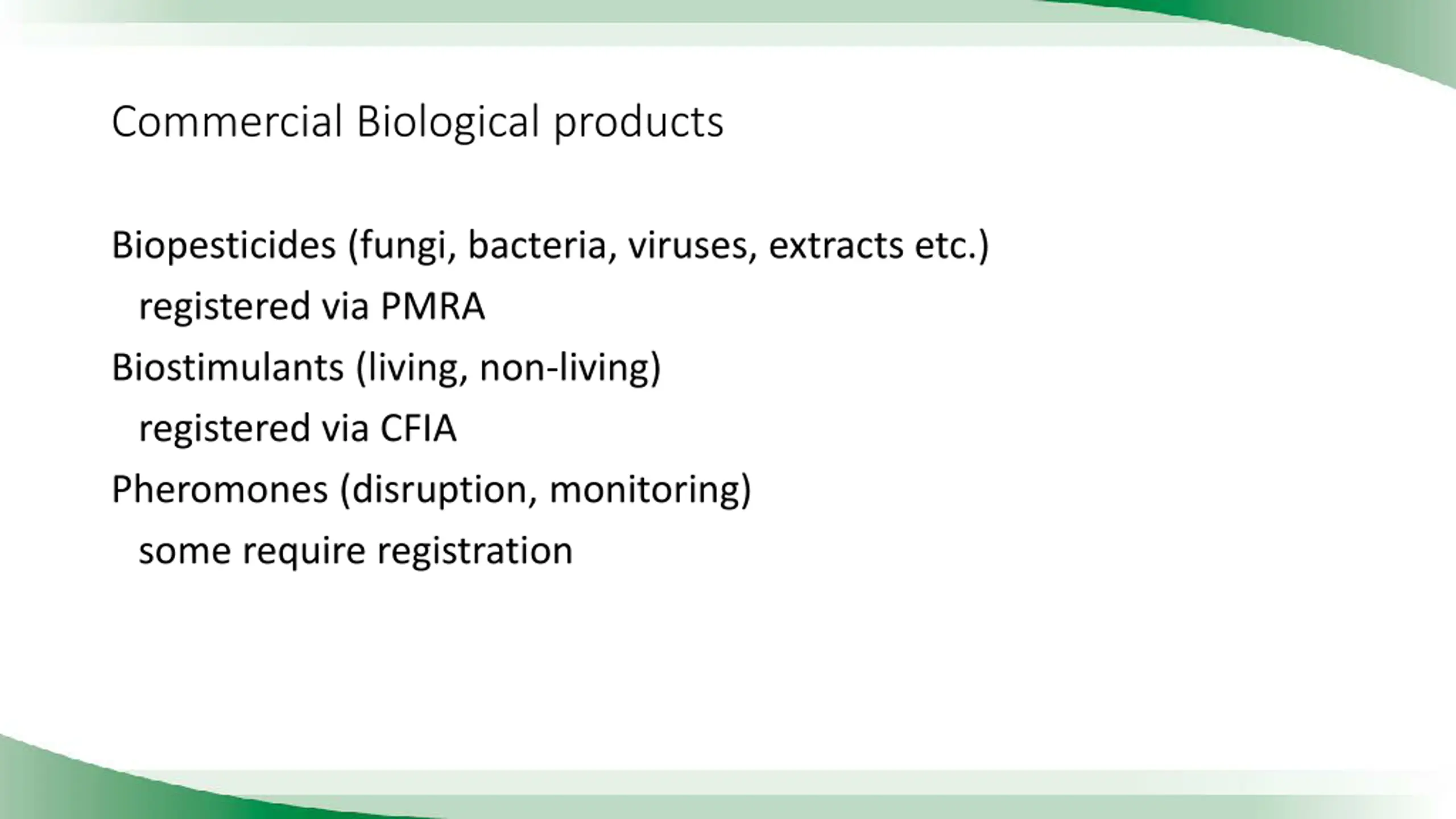 Commercial Biological products

Biopesticides (fungi, bacteria, viruses, extracts etc.)

registered via PMRA

Biostimulants (living, non-living)

registered via CFIA

Pheromones (disruption, monitoring)

some require registration